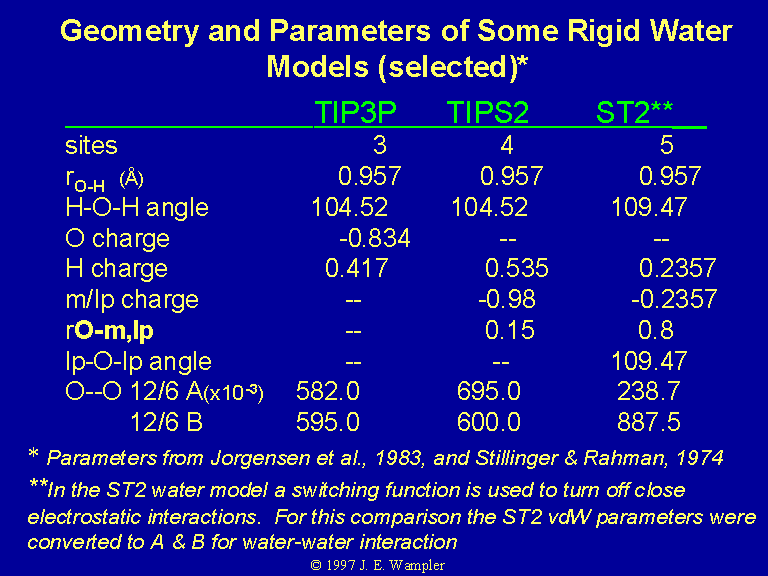 Geometry and Parameters of Some Rigid Water Models (selected)*

| | TIP3P | TIPS2 | ST2** |
|---|---|---|---|
| sites | 3 | 4 | 5 |
| $r_{O-H}$ (Å) | 0.957 | 0.957 | 0.957 |
| H-O-H angle | 104.52 | 104.52 | 109.47 |
| O charge | -0.834 | -- | -- |
| H charge | 0.417 | 0.535 | 0.2357 |
| m/lp charge | -- | -0.98 | -0.2357 |
| rO-m,lp | -- | 0.15 | 0.8 |
| lp-O-lp angle | -- | -- | 109.47 |
| O--O 12/6 A(x$10^{-3}$) | 582.0 | 695.0 | 238.7 |
| 12/6 B | 595.0 | 600.0 | 887.5 |

* Parameters from Jorgensen et al., 1983, and Stillinger & Rahman, 1974

**In the ST2 water model a switching function is used to turn off close electrostatic interactions. For this comparison the ST2 vdW parameters were converted to A & B for water-water interaction

© 1997 J. E. Wampler